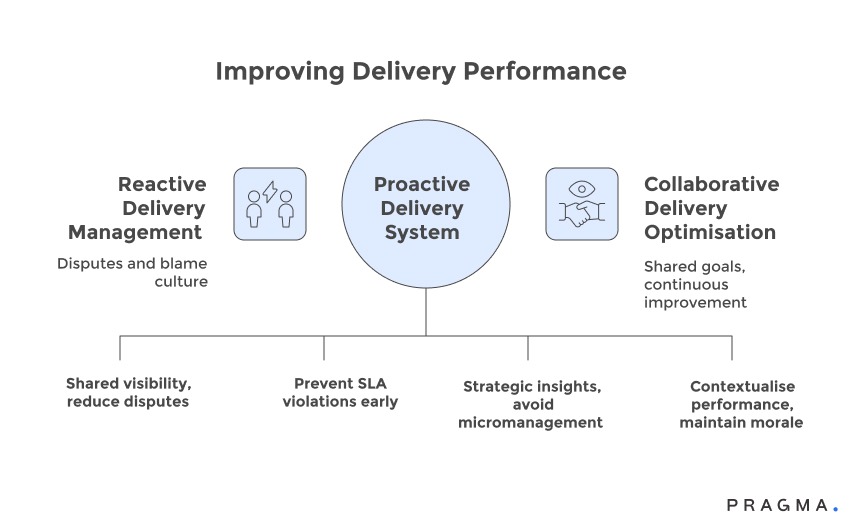 Improving Delivery Performance

Reactive Delivery Management

Disputes and blame culture

Proactive Delivery System

Collaborative Delivery Optimisation

Shared goals, continuous improvement

Shared visibility, reduce disputes

Prevent SLA violations early

Strategic insights, avoid micromanagement

Contextualise performance, maintain morale

PRAGMA.